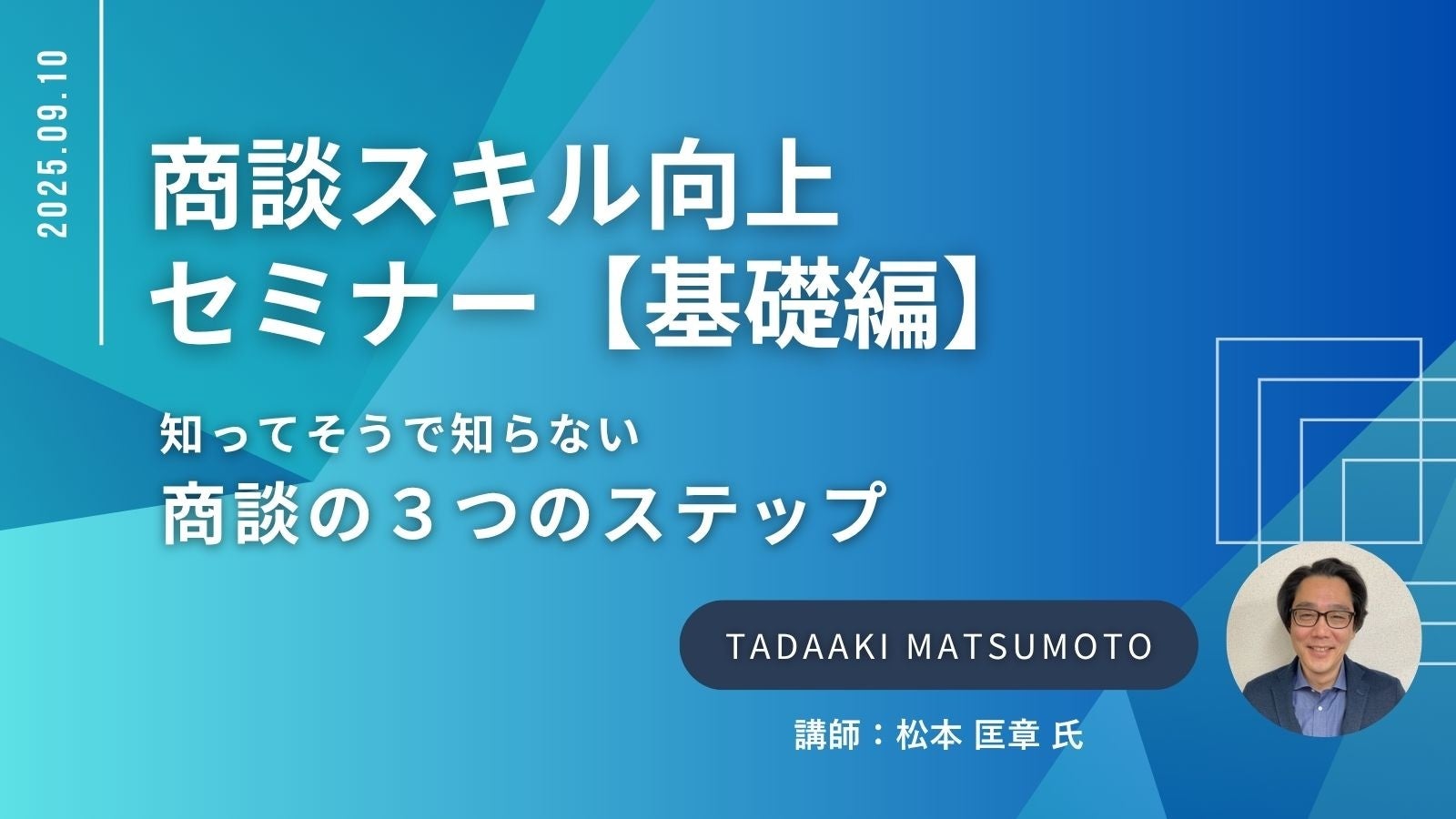 2025.09.10

商談スキル向上
セミナー【基礎編】

知ってそうで知らない
商談の３つのステップ

TADAAKI MATSUMOTO

講師：松本 匡章 氏